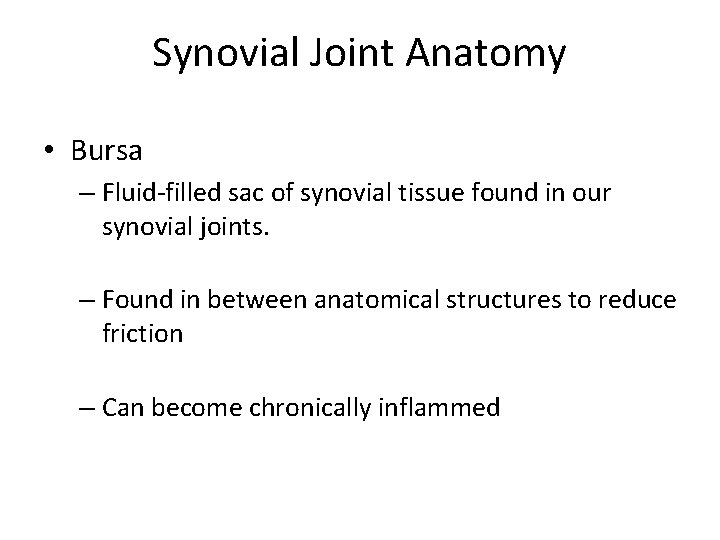 Synovial Joint Anatomy

• Bursa
– Fluid-filled sac of synovial tissue found in our synovial joints.

– Found in between anatomical structures to reduce friction

– Can become chronically inflammed